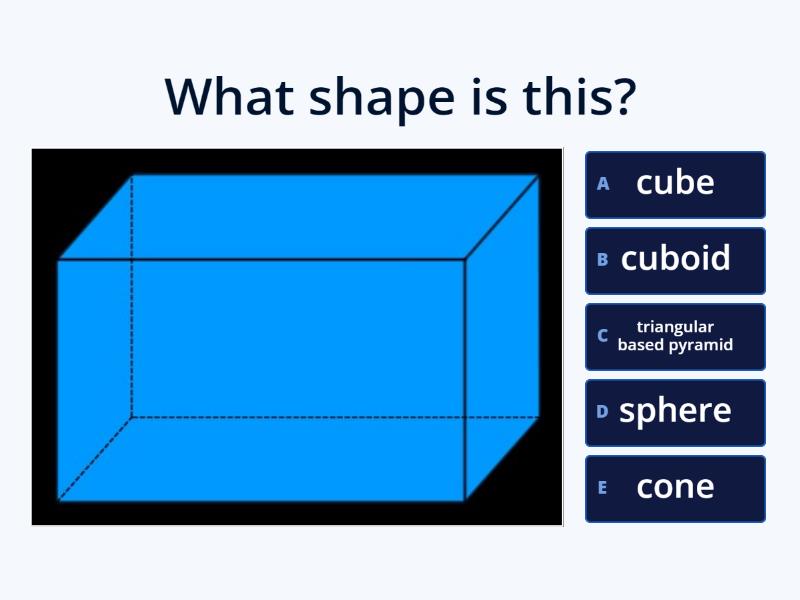 What shape is this?

A cube

B cuboid

C triangular based pyramid

D sphere

E cone